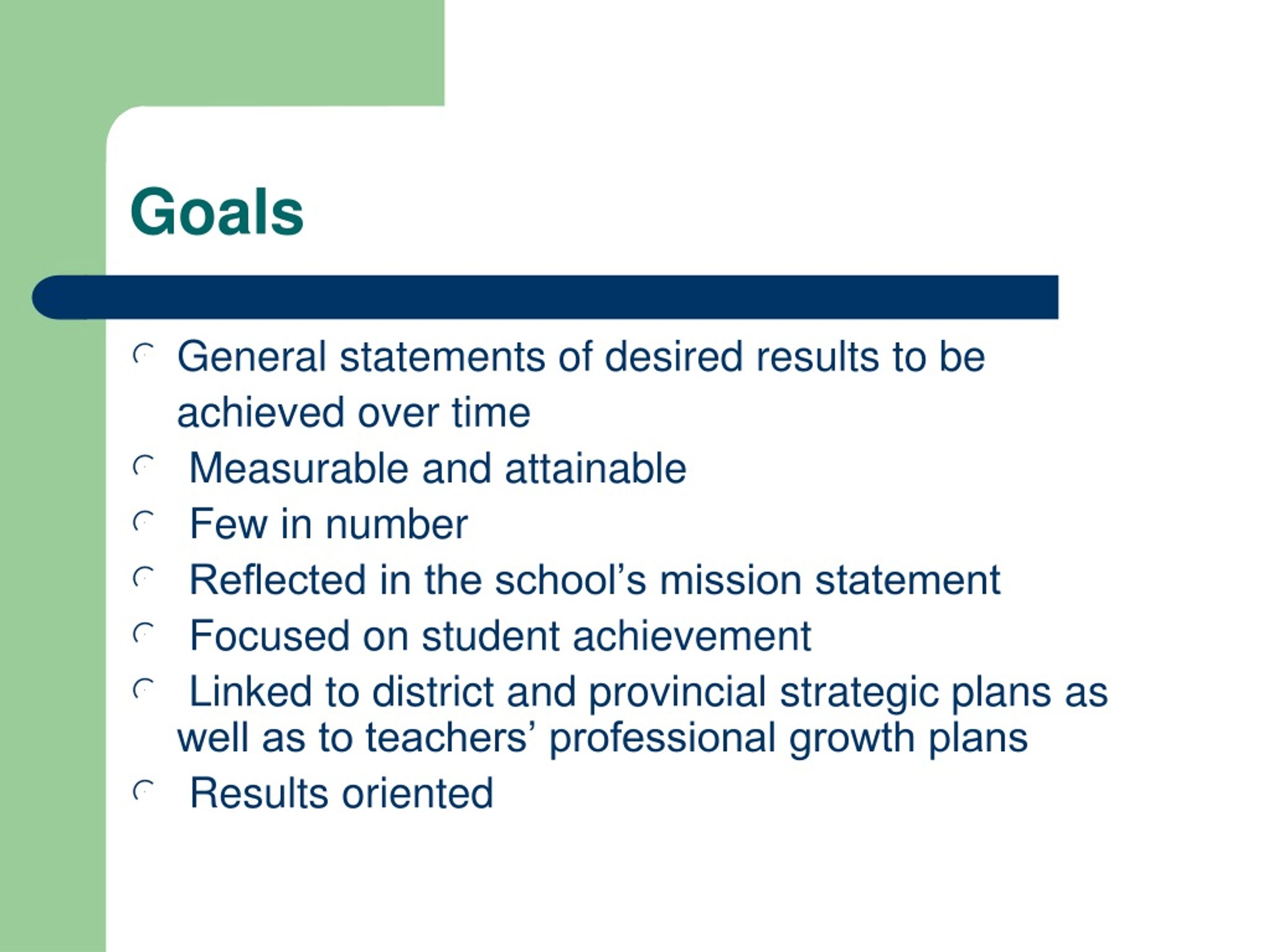 Goals

- General statements of desired results to be achieved over time
- Measurable and attainable
- Few in number
- Reflected in the school’s mission statement
- Focused on student achievement
- Linked to district and provincial strategic plans as well as to teachers’ professional growth plans
- Results oriented